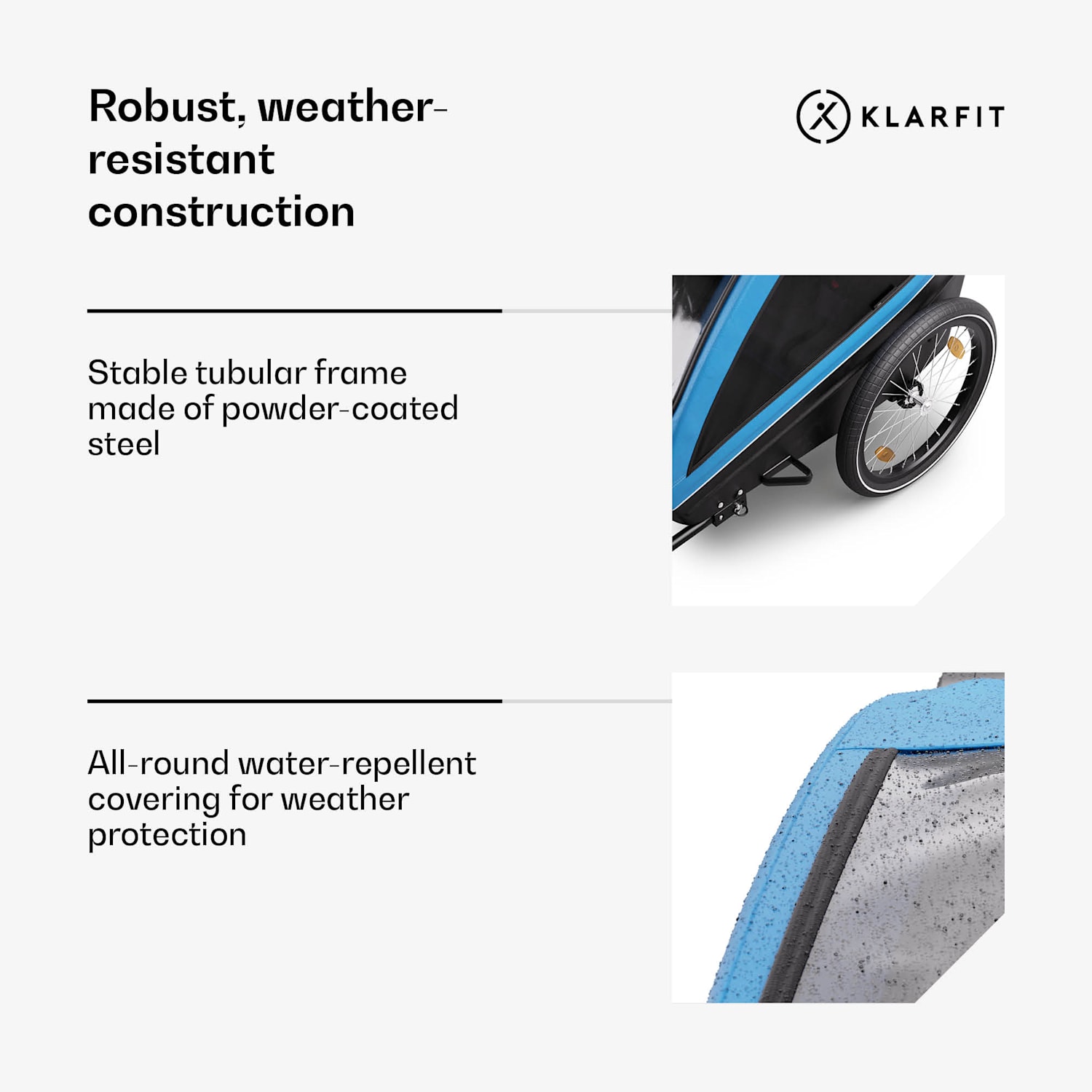 Robust, weather-resistant construction

KLARFIT

Stable tubular frame made of powder-coated steel

All-round water-repellent covering for weather protection